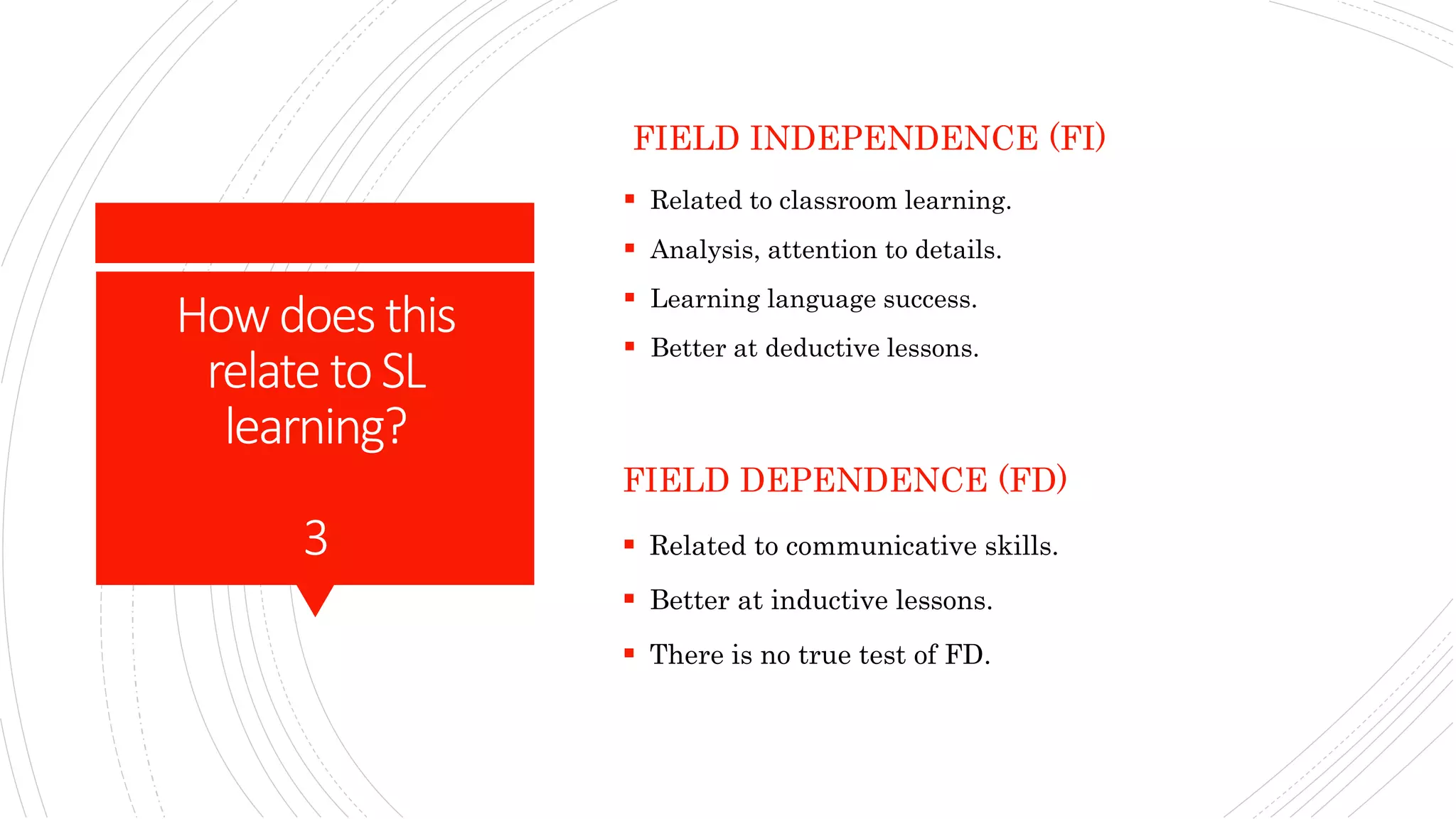 How does this relate to SL learning?

3

FIELD INDEPENDENCE (FI)

▪ Related to classroom learning.
▪ Analysis, attention to details.
▪ Learning language success.
▪ Better at deductive lessons.

FIELD DEPENDENCE (FD)

▪ Related to communicative skills.
▪ Better at inductive lessons.
▪ There is no true test of FD.